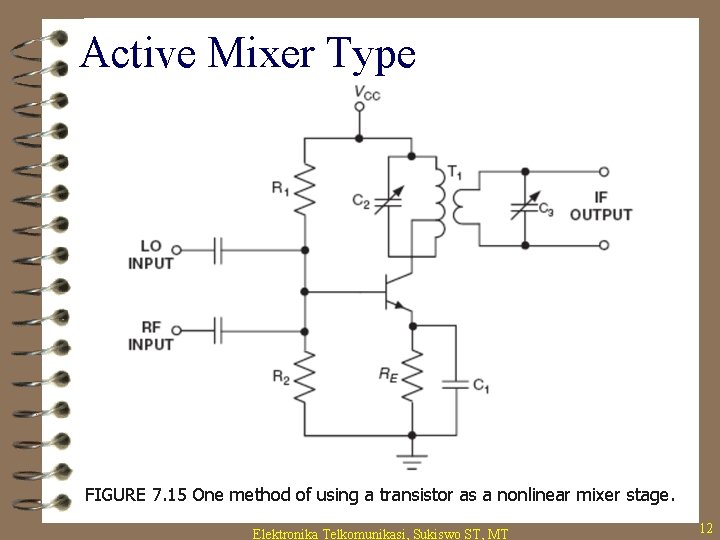 Active Mixer Type

$V_{CC}$

$R_1$

$C_2$

$T_1$

$C_3$

IF OUTPUT

LO INPUT

RF INPUT

$R_2$

$R_E$

$C_1$

FIGURE 7.15 One method of using a transistor as a nonlinear mixer stage.

Elektronika Telkomunikasi, Sukiswo ST, MT

12